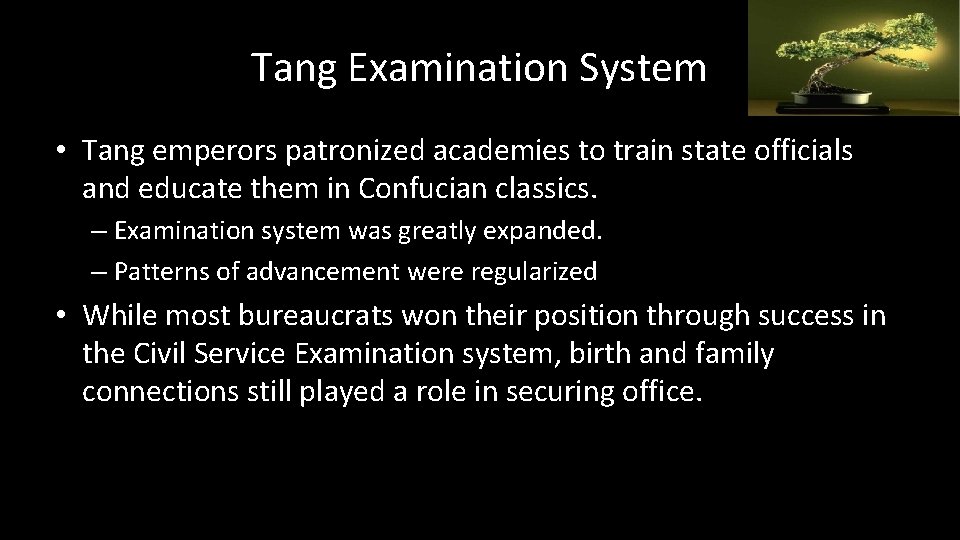 Tang Examination System

• Tang emperors patronized academies to train state officials and educate them in Confucian classics.

– Examination system was greatly expanded.

– Patterns of advancement were regularized

• While most bureaucrats won their position through success in the Civil Service Examination system, birth and family connections still played a role in securing office.